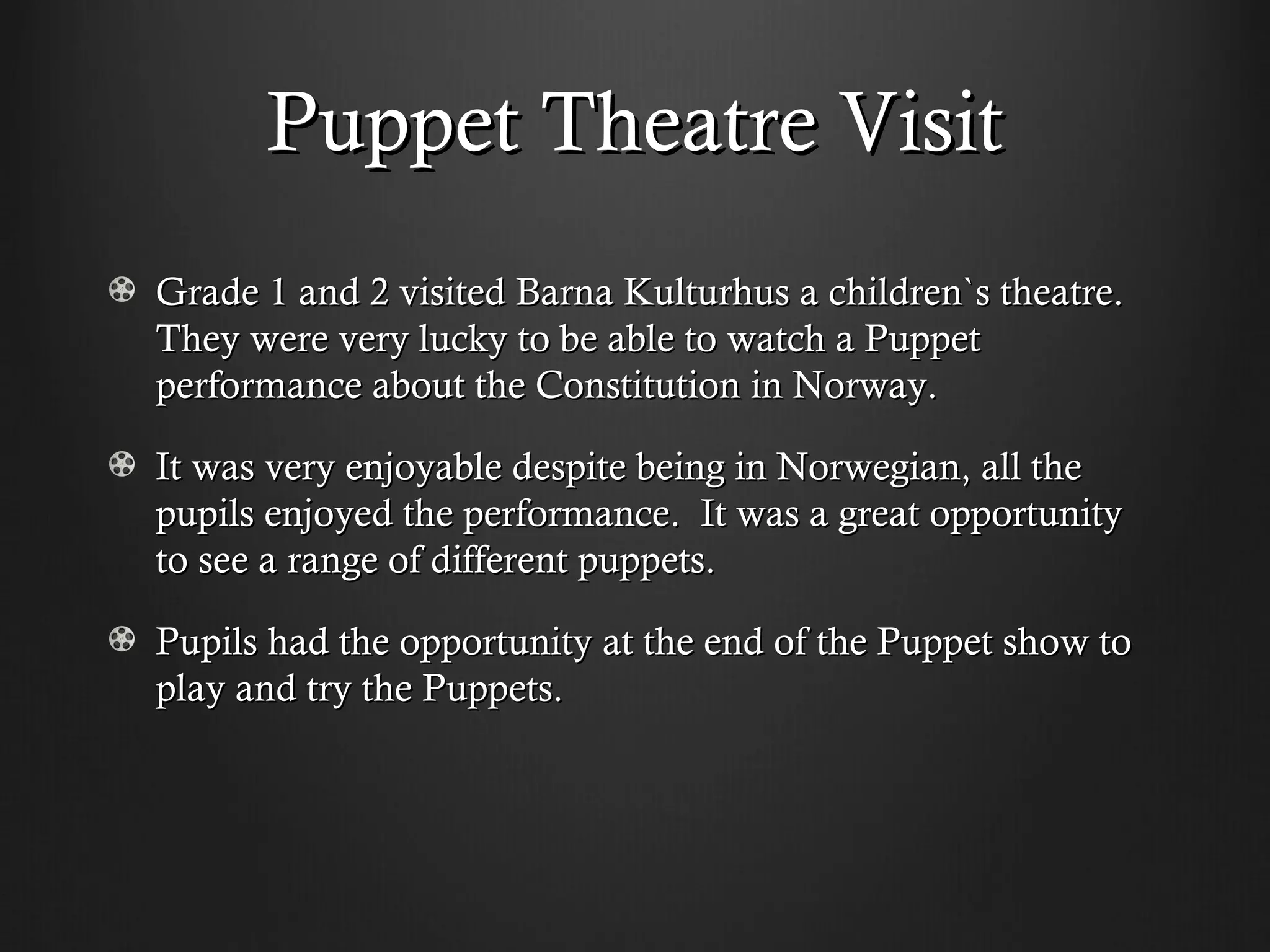 Puppet Theatre Visit

Grade 1 and 2 visited Barna Kulturhus a children`s theatre. They were very lucky to be able to watch a Puppet performance about the Constitution in Norway.

It was very enjoyable despite being in Norwegian, all the pupils enjoyed the performance.  It was a great opportunity to see a range of different puppets.

Pupils had the opportunity at the end of the Puppet show to play and try the Puppets.